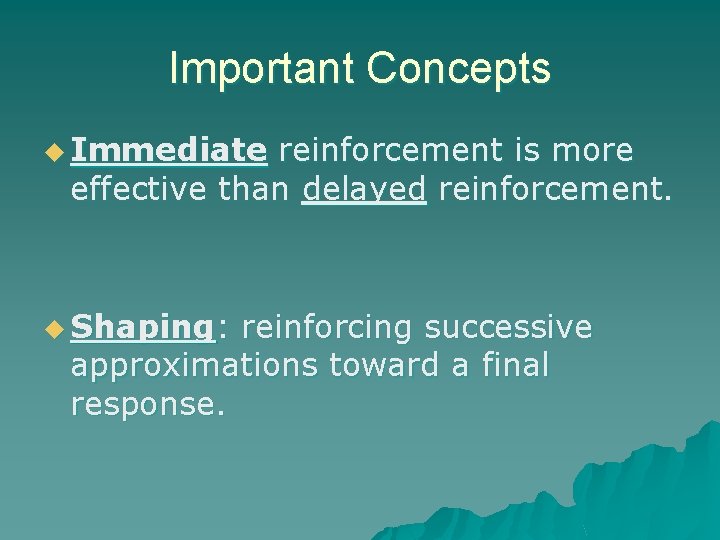 Important Concepts

Immediate reinforcement is more effective than delayed reinforcement.

Shaping: reinforcing successive approximations toward a final response.